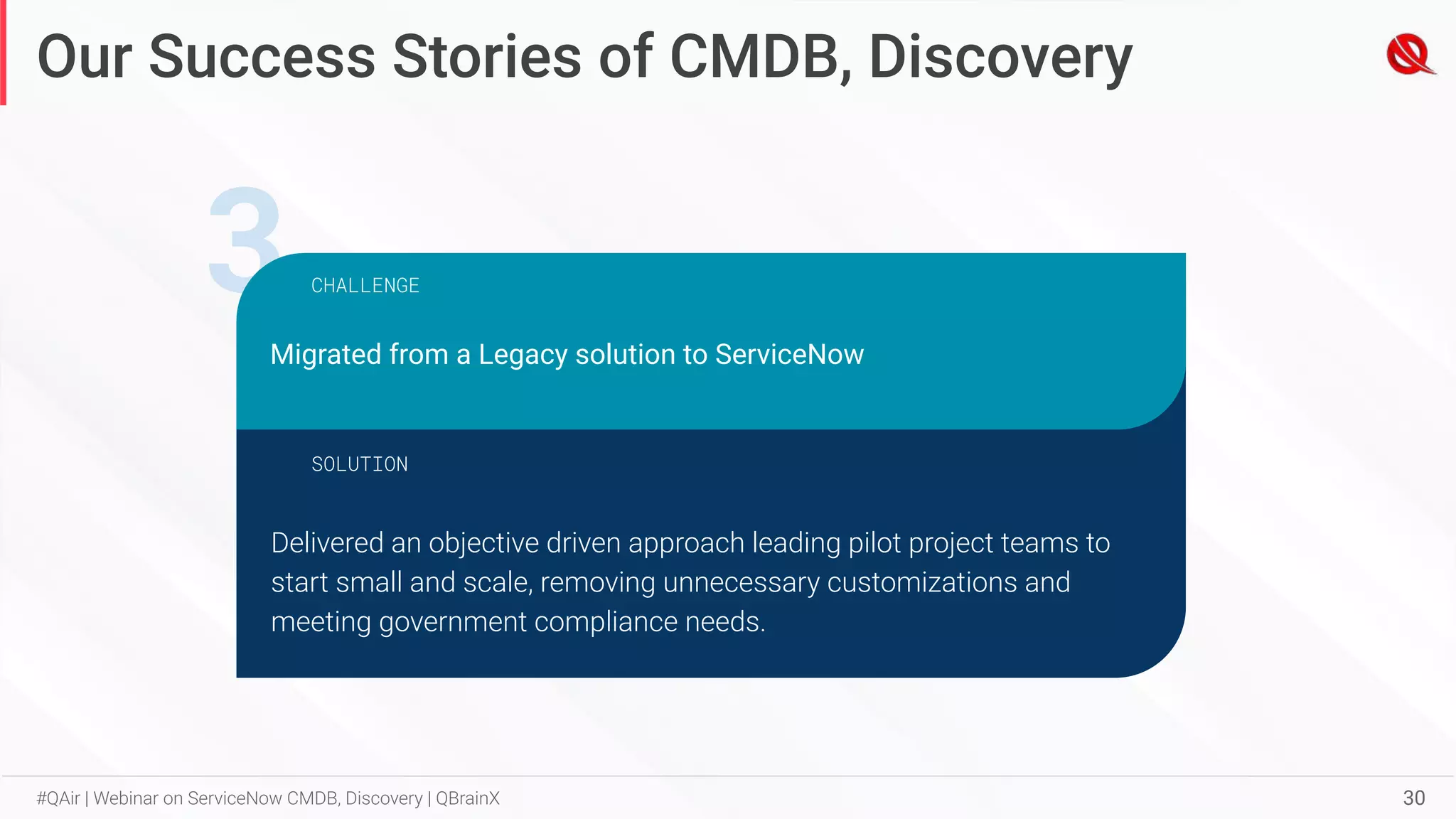 Our Success Stories of CMDB, Discovery

3

CHALLENGE

Migrated from a Legacy solution to ServiceNow

SOLUTION

Delivered an objective driven approach leading pilot project teams to start small and scale, removing unnecessary customizations and meeting government compliance needs.

#QAir | Webinar on ServiceNow CMDB, Discovery | QBrainX

30